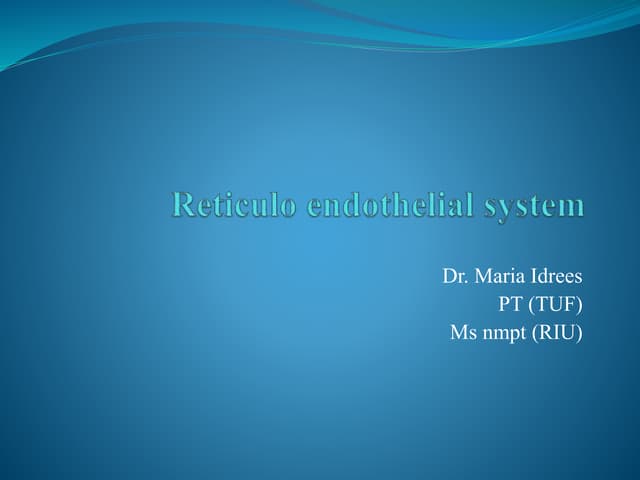 Reticulo endothelial system

Dr. Maria Idrees
PT (TUF)
Ms nmpt (RIU)